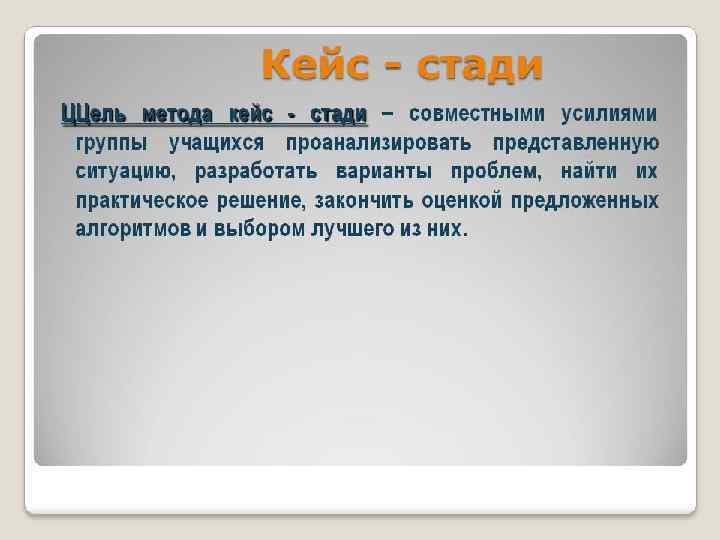 Кейс - стади

ЦЦель метода кейс - стади – совместными усилиями группы учащихся проанализировать представленную ситуацию, разработать варианты проблем, найти их практическое решение, закончить оценкой предложенных алгоритмов и выбором лучшего из них.